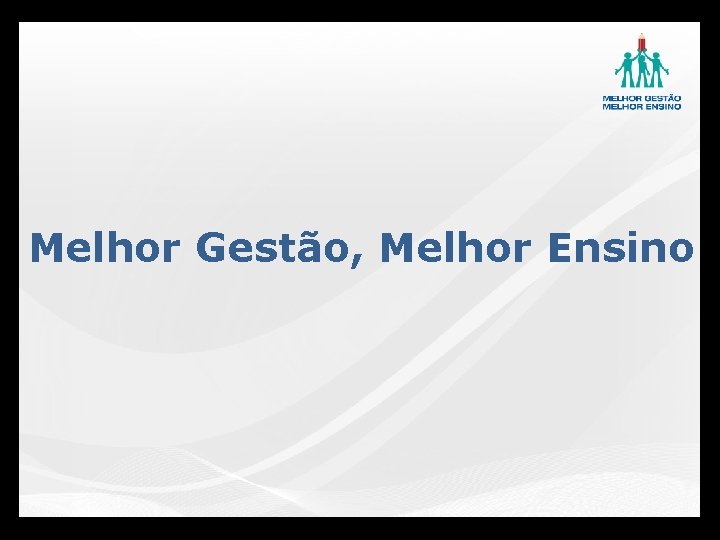 MELHOR GESTÃO
MELHOR ENSINO

Melhor Gestão, Melhor Ensino